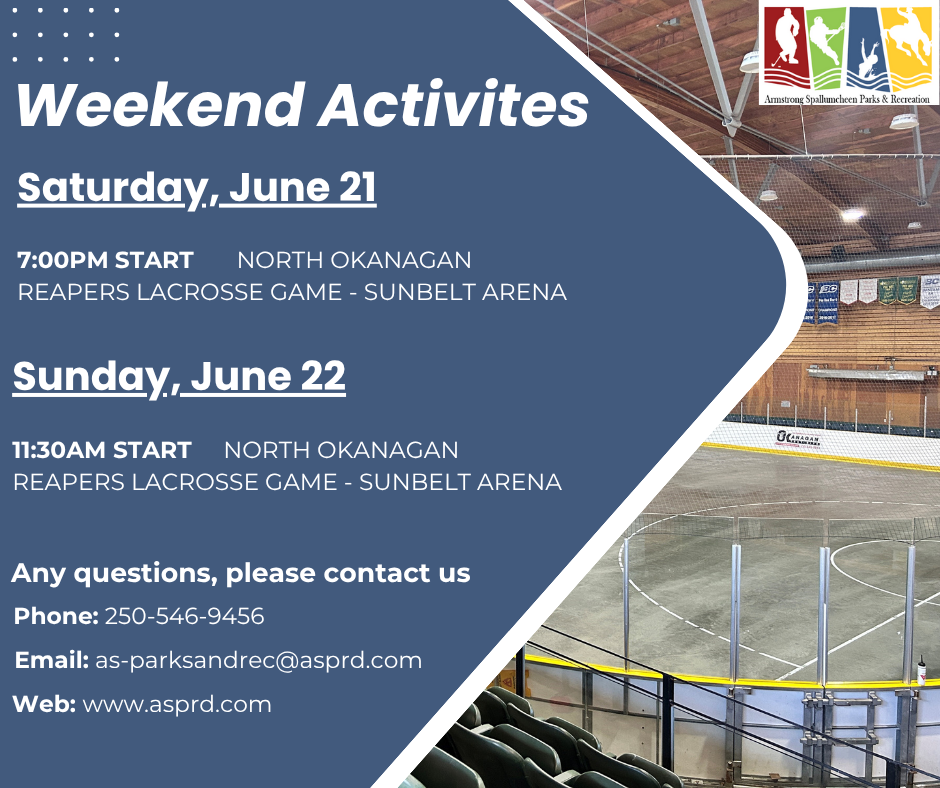 Armstrong Spallumcheen Parks & Recreation

Weekend Activites

Saturday, June 21

7:00PM START NORTH OKANAGAN REAPERS LACROSSE GAME - SUNBELT ARENA

Sunday, June 22

11:30AM START NORTH OKANAGAN REAPERS LACROSSE GAME - SUNBELT ARENA

Any questions, please contact us

Phone: 250-546-9456

Email: as-parksandrec@asprd.com

Web: www.asprd.com

OKANAGAN